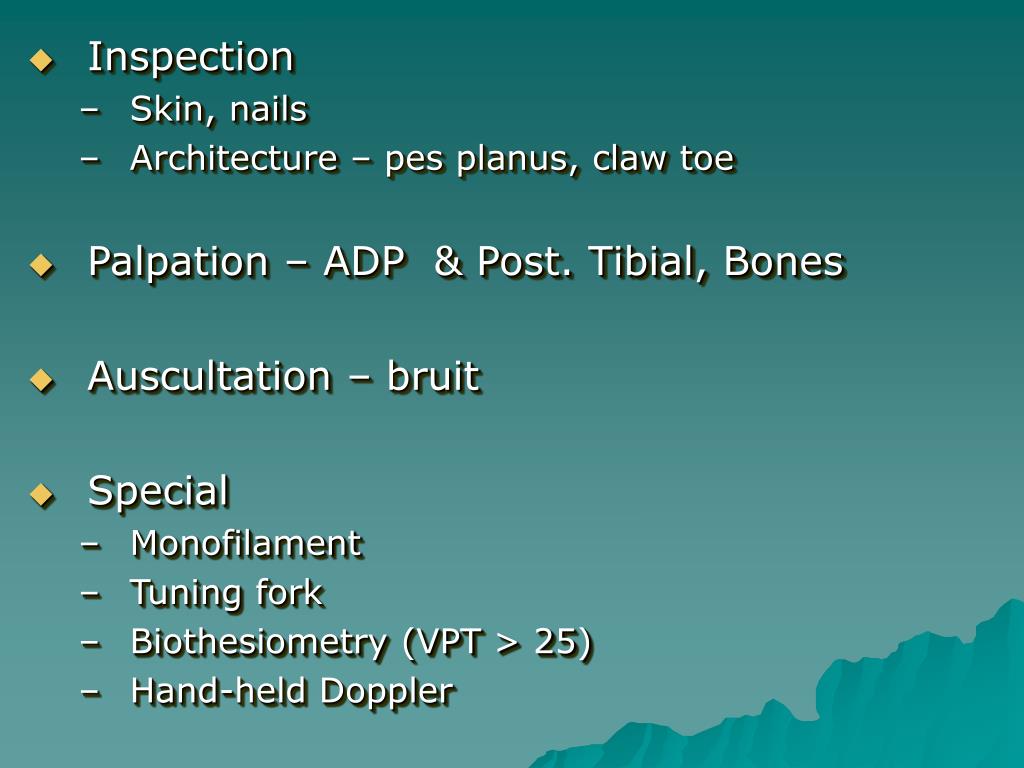 ◆ Inspection
– Skin, nails
– Architecture – pes planus, claw toe

◆ Palpation – ADP & Post. Tibial, Bones

◆ Auscultation – bruit

◆ Special
– Monofilament
– Tuning fork
– Biothesiometry (VPT > 25)
– Hand-held Doppler